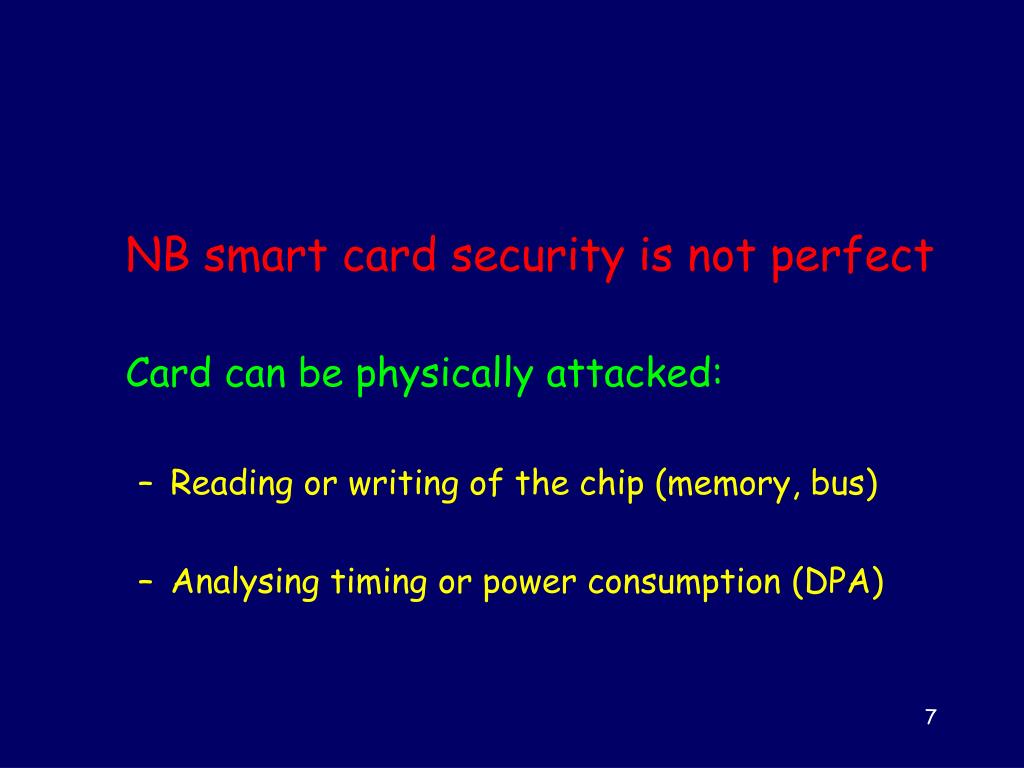 NB smart card security is not perfect

Card can be physically attacked:

– Reading or writing of the chip (memory, bus)

– Analysing timing or power consumption (DPA)

7